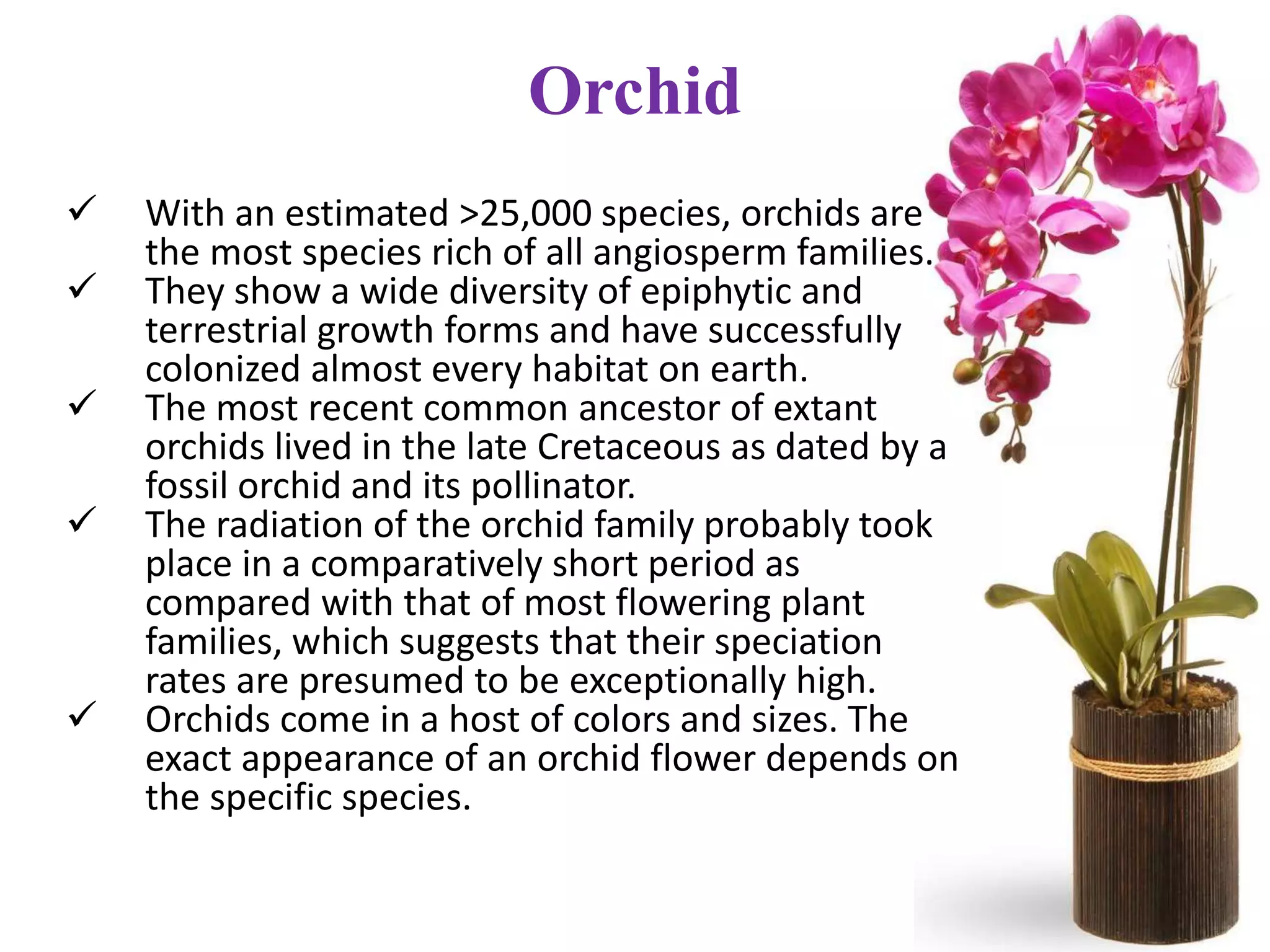 Orchid

✓ With an estimated >25,000 species, orchids are the most species rich of all angiosperm families.
✓ They show a wide diversity of epiphytic and terrestrial growth forms and have successfully colonized almost every habitat on earth.
✓ The most recent common ancestor of extant orchids lived in the late Cretaceous as dated by a fossil orchid and its pollinator.
✓ The radiation of the orchid family probably took place in a comparatively short period as compared with that of most flowering plant families, which suggests that their speciation rates are presumed to be exceptionally high.
✓ Orchids come in a host of colors and sizes. The exact appearance of an orchid flower depends on the specific species.